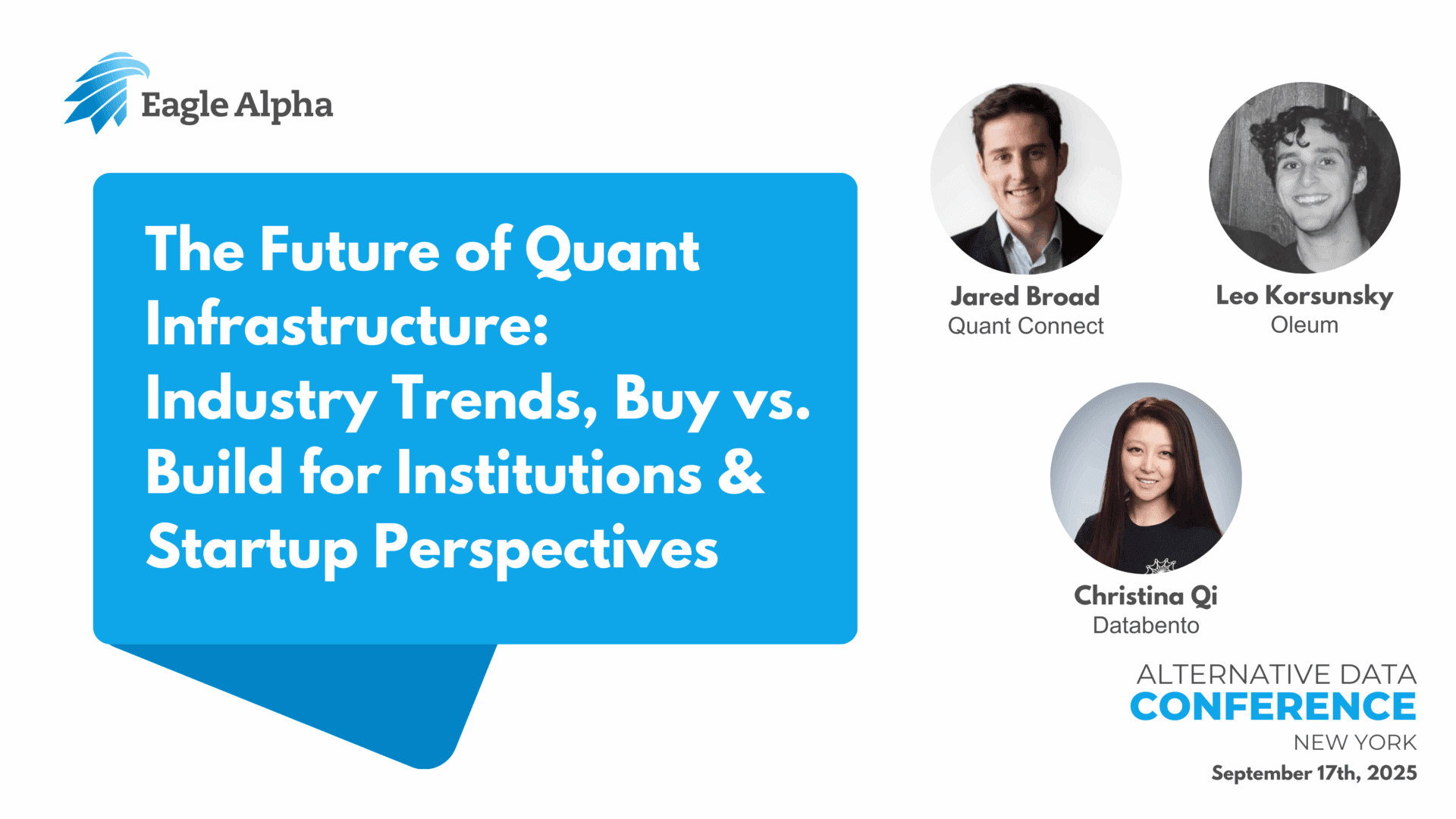 Eagle Alpha

The Future of Quant Infrastructure: Industry Trends, Buy vs. Build for Institutions & Startup Perspectives

Jared Broad
Quant Connect

Leo Korsunsky
Oleum

Christina Qi
Databento

ALTERNATIVE DATA
CONFERENCE
NEW YORK
September 17th, 2025